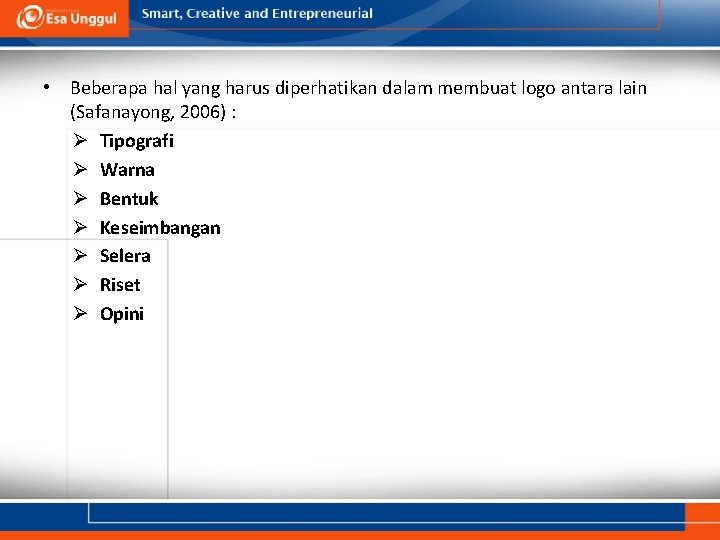 Esa Unggul

Smart, Creative and Entrepreneurial

• Beberapa hal yang harus diperhatikan dalam membuat logo antara lain (Safanayong, 2006) :

➢ Tipografi
➢ Warna
➢ Bentuk
➢ Keseimbangan
➢ Selera
➢ Riset
➢ Opini